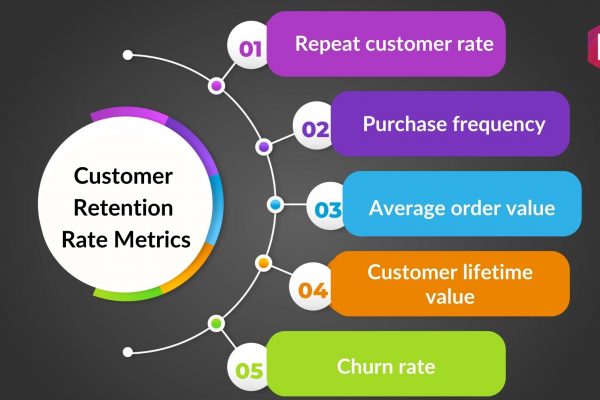 Customer Retention Rate Metrics

01 Repeat customer rate

02 Purchase frequency

03 Average order value

04 Customer lifetime value

05 Churn rate